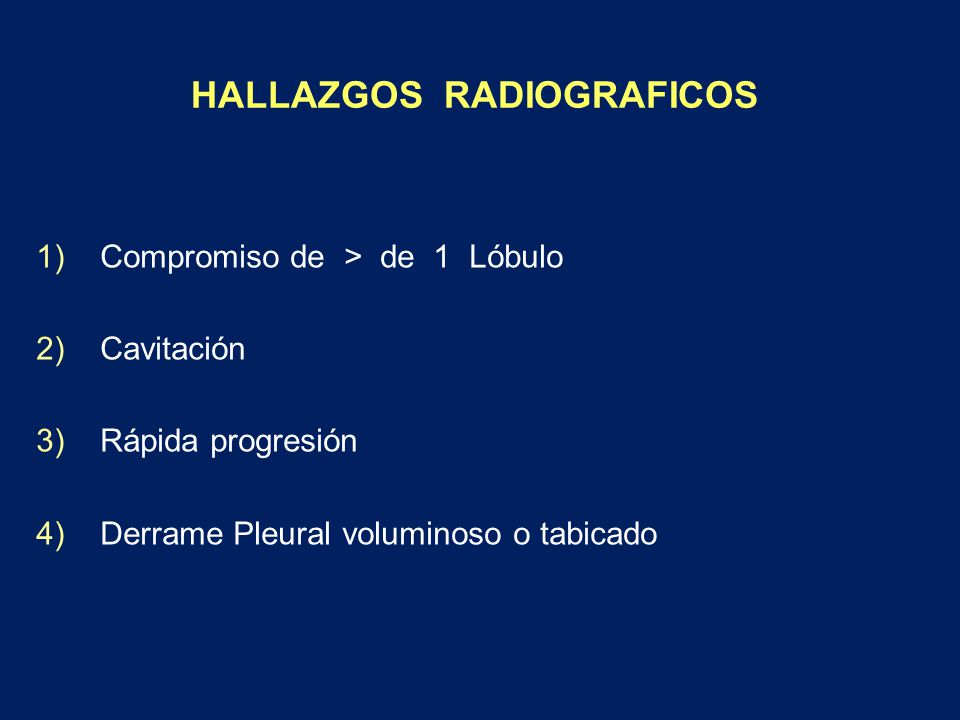 HALLAZGOS RADIOGRAFICOS

1) Compromiso de > de 1 Lóbulo

2) Cavitación

3) Rápida progresión

4) Derrame Pleural voluminoso o tabicado